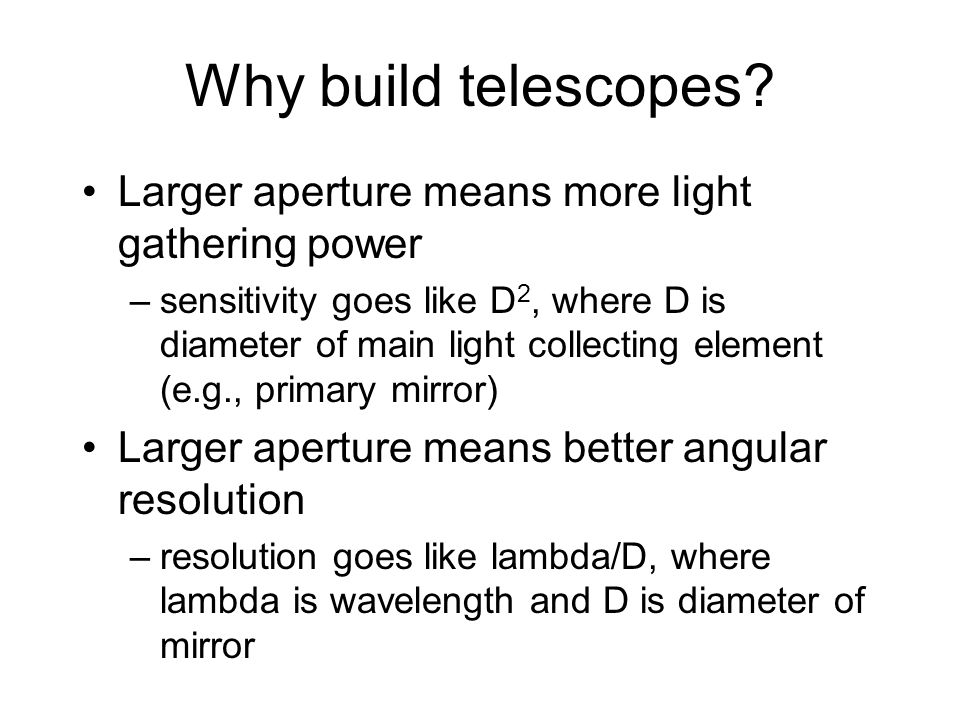 Why build telescopes?

• Larger aperture means more light gathering power

– sensitivity goes like $D^2$, where D is diameter of main light collecting element (e.g., primary mirror)

• Larger aperture means better angular resolution

– resolution goes like lambda/D, where lambda is wavelength and D is diameter of mirror